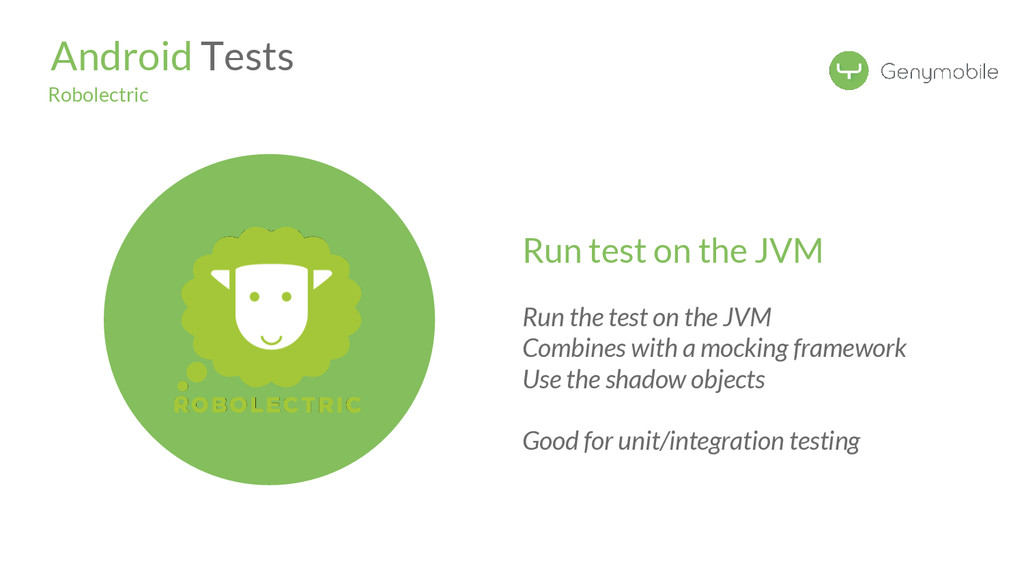 Android Tests
Robolectric

Genymobile

ROBOLECTRIC

Run test on the JVM

Run the test on the JVM
Combines with a mocking framework
Use the shadow objects

Good for unit/integration testing